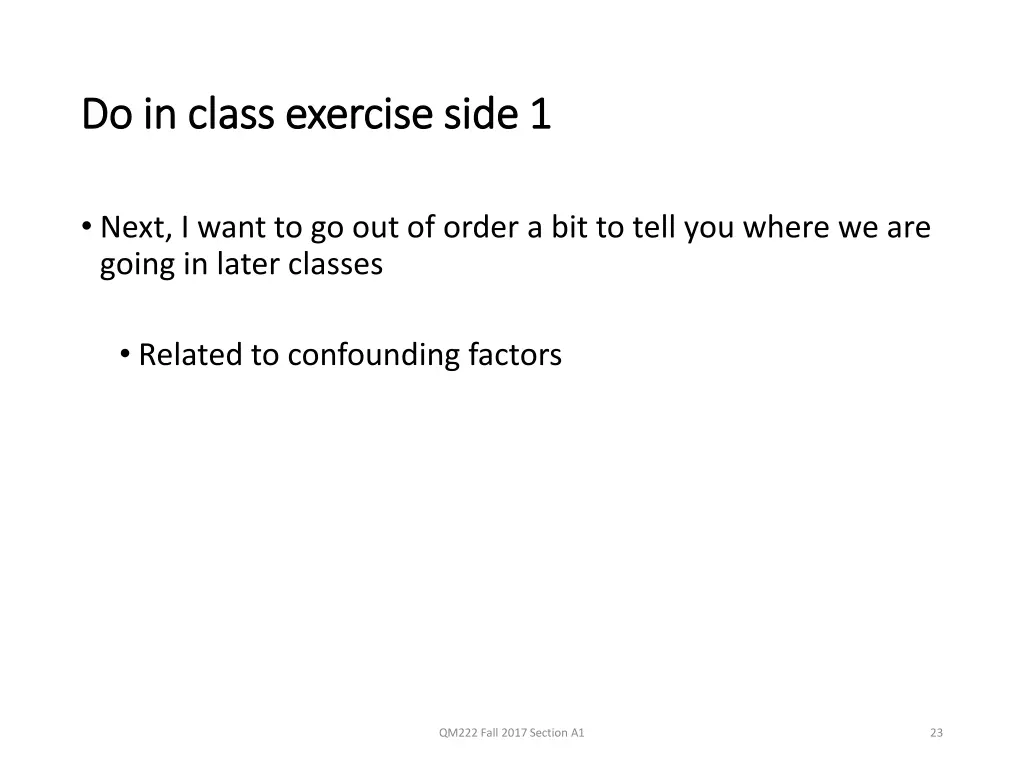 Do in class exercise side 1

• Next, I want to go out of order a bit to tell you where we are going in later classes

• Related to confounding factors

QM222 Fall 2017 Section A1

23